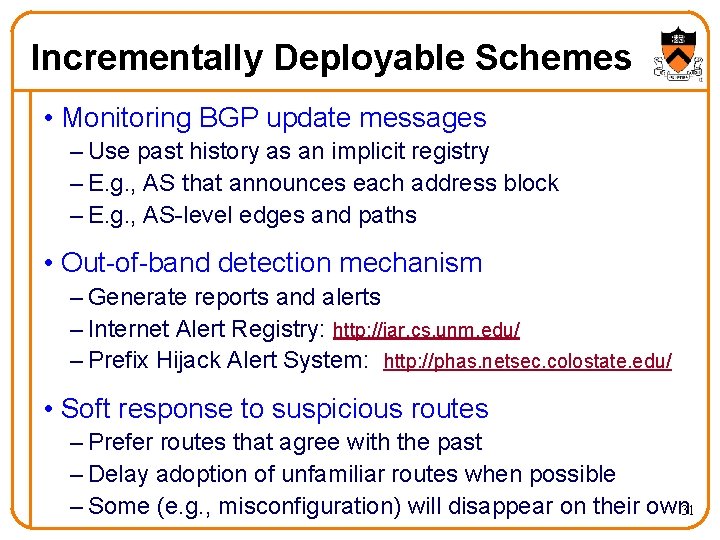 Incrementally Deployable Schemes

• Monitoring BGP update messages
– Use past history as an implicit registry
– E.g., AS that announces each address block
– E.g., AS-level edges and paths

• Out-of-band detection mechanism
– Generate reports and alerts
– Internet Alert Registry: http://iar.cs.unm.edu/
– Prefix Hijack Alert System: http://phas.netsec.colostate.edu/

• Soft response to suspicious routes
– Prefer routes that agree with the past
– Delay adoption of unfamiliar routes when possible
– Some (e.g., misconfiguration) will disappear on their own

31